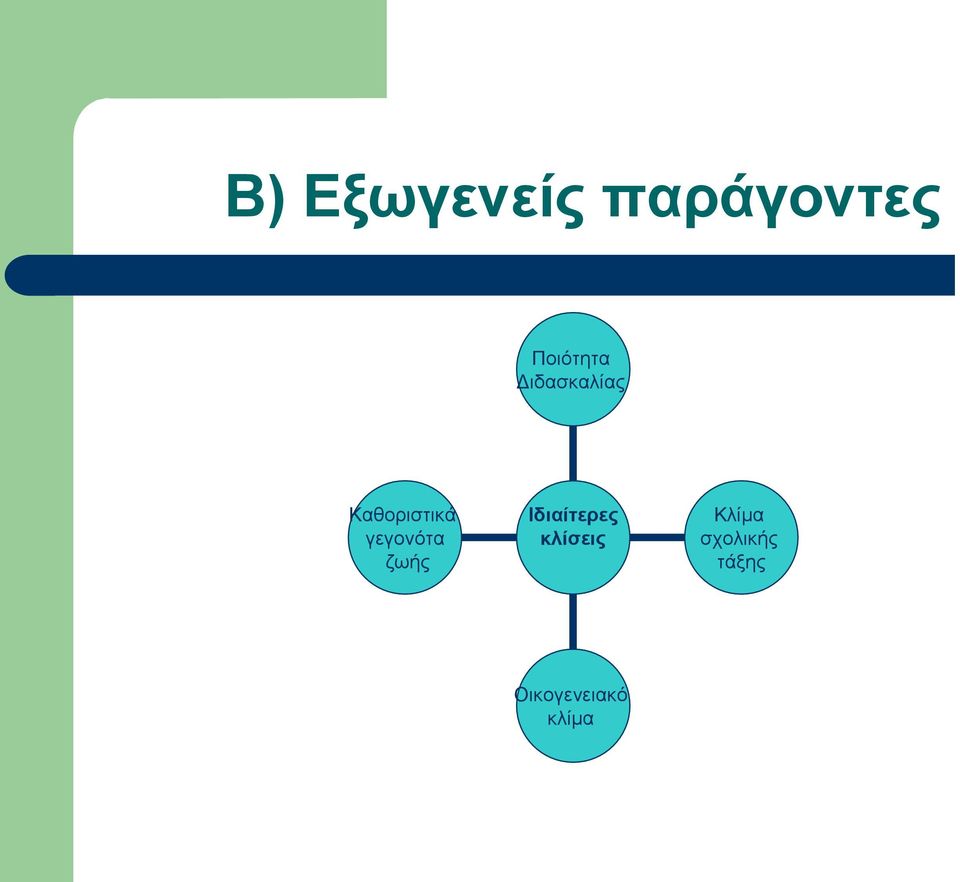 Β) Εξωγενείς παράγοντες

Ποιότητα Διδασκαλίας

Καθοριστικά γεγονότα ζωής

Ιδιαίτερες κλίσεις

Κλίμα σχολικής τάξης

Οικογενειακό κλίμα